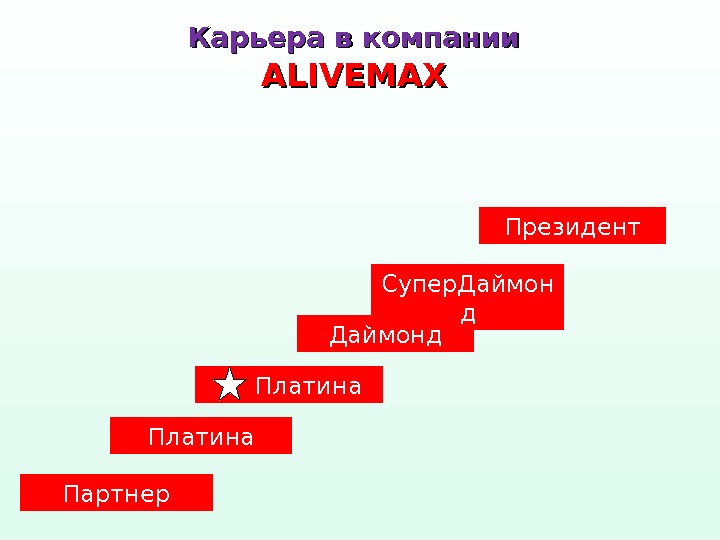 Карьера в компании
ALIVEMAX

Президент

СуперДаймонд

Даймонд

Платина

Платина

Партнер